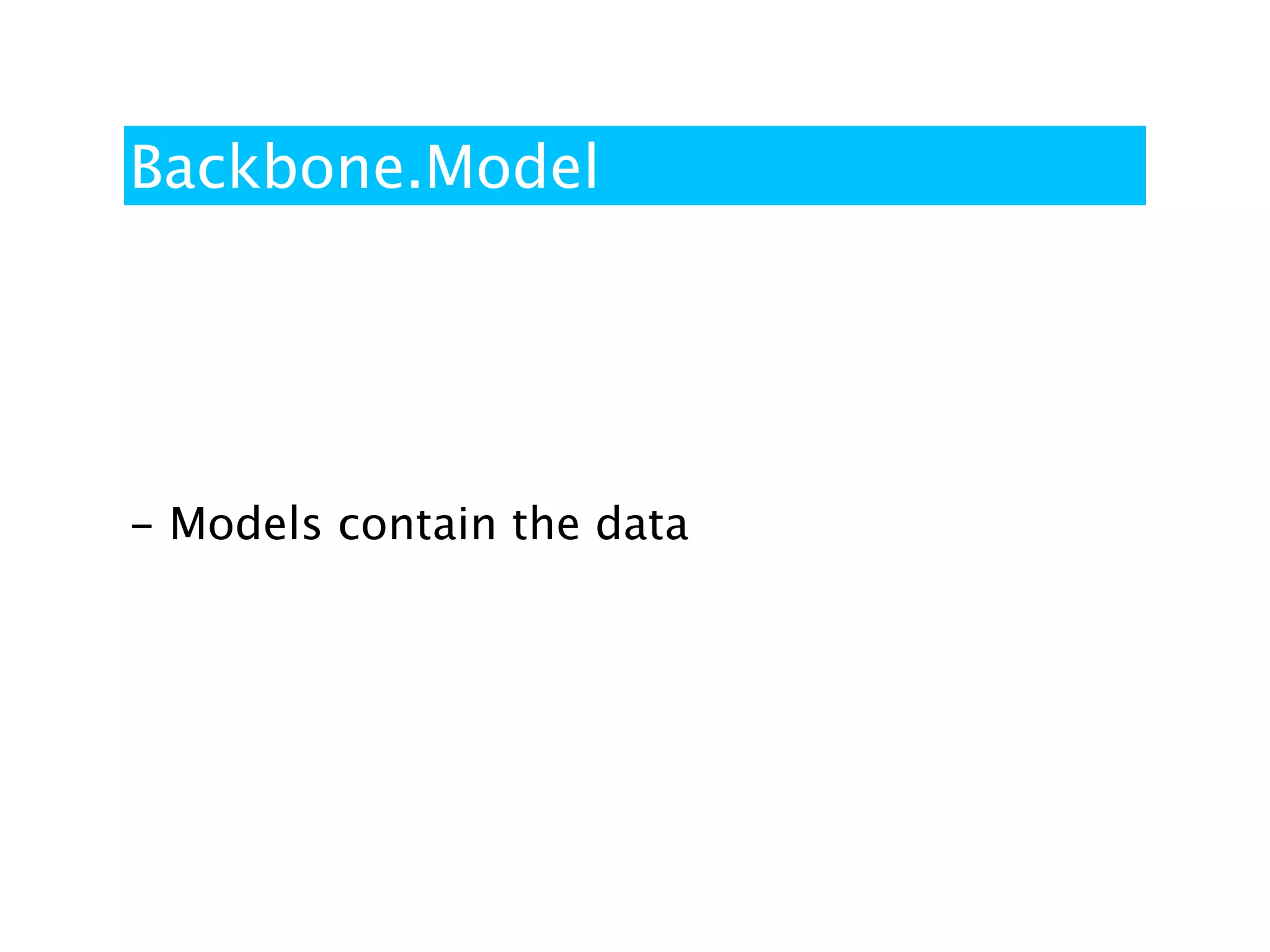 Backbone.Model

– Models contain the data